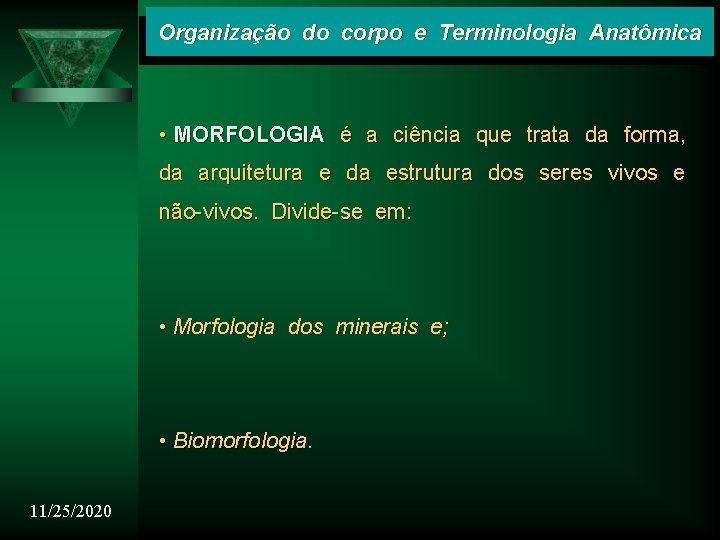 Organização do corpo e Terminologia Anatômica

• MORFOLOGIA é a ciência que trata da forma, da arquitetura e da estrutura dos seres vivos e não-vivos. Divide-se em:

• Morfologia dos minerais e;

• Biomorfologia.

11/25/2020